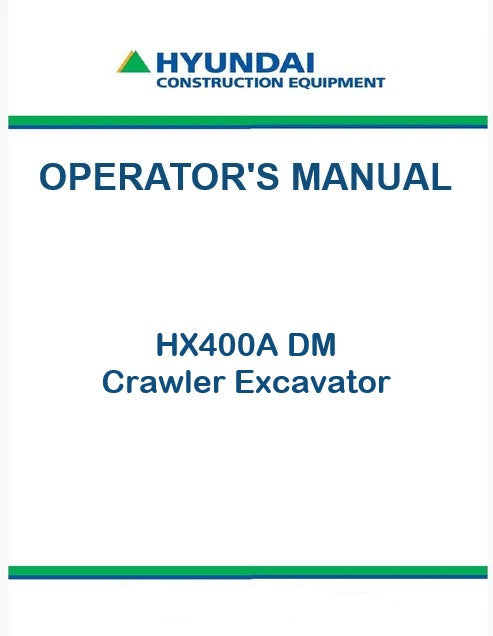 HYUNDAI
CONSTRUCTION EQUIPMENT

OPERATOR'S MANUAL

HX400A DM
Crawler Excavator